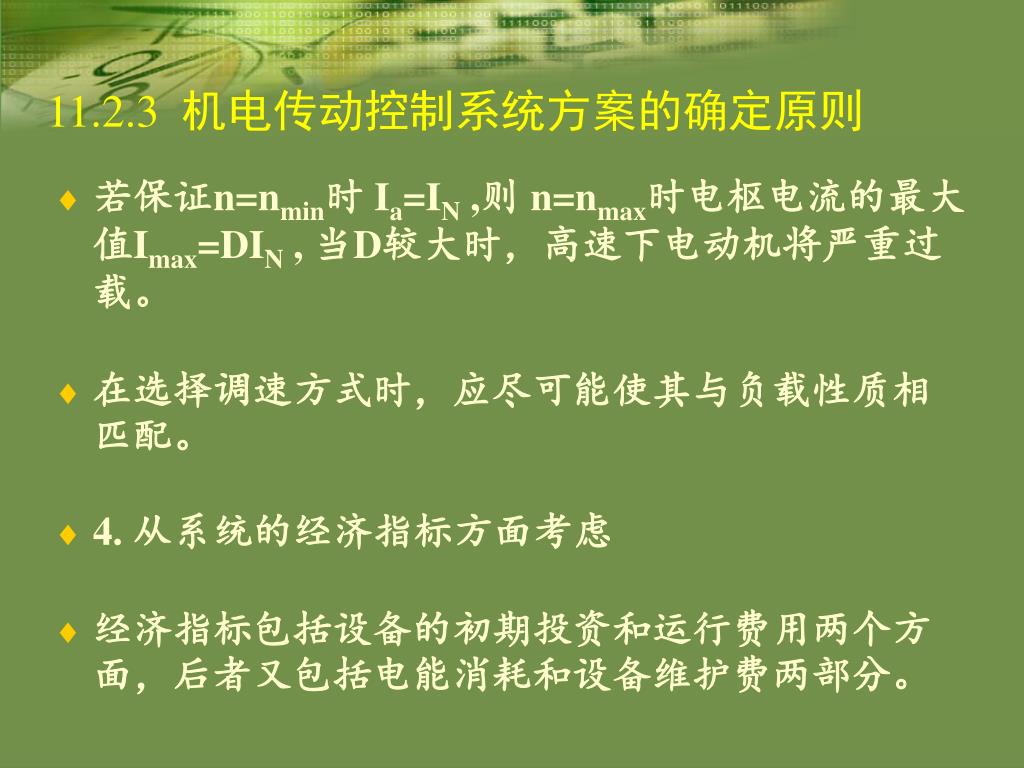 11.2.3 机电传动控制系统方案的确定原则

♦ 若保证$n=n_{min}$时 $I_a=I_N$ ,则 $n=n_{max}$时电枢电流的最大值$I_{max}=DI_N$ , 当D较大时，高速下电动机将严重过载。

♦ 在选择调速方式时，应尽可能使其与负载性质相匹配。

♦ 4. 从系统的经济指标方面考虑

♦ 经济指标包括设备的初期投资和运行费用两个方面，后者又包括电能消耗和设备维护费两部分。